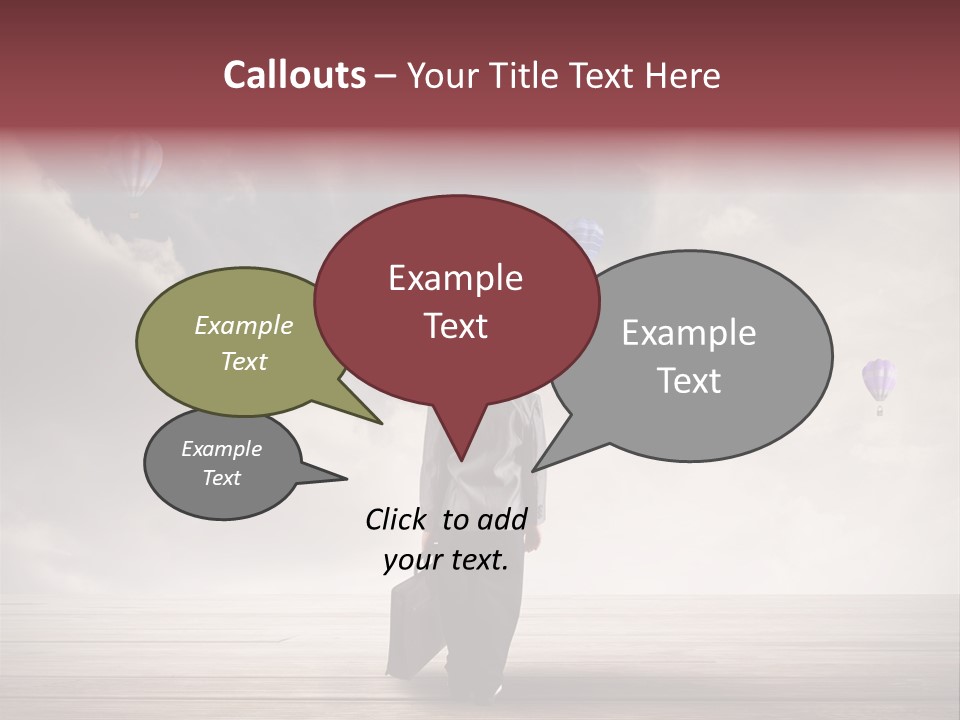 Callouts – Your Title Text Here

Example Text

Example Text

Example Text

Example Text

Click to add your text.